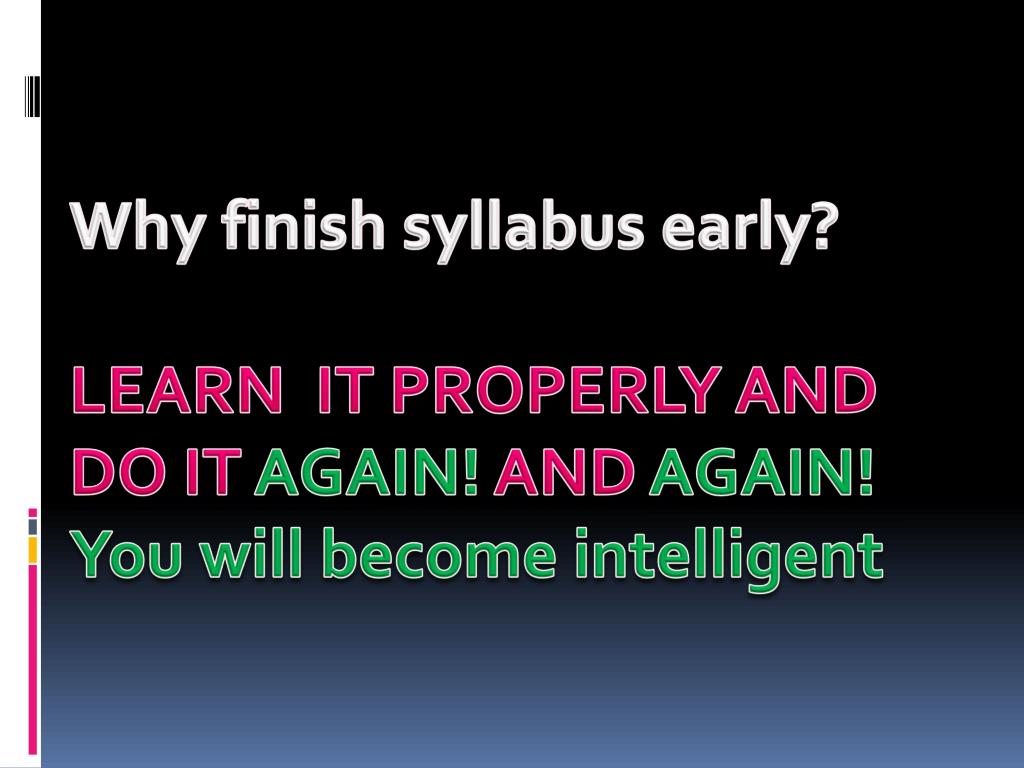 Why finish syllabus early?

LEARN IT PROPERLY AND DO IT AGAIN! AND AGAIN! You will become intelligent